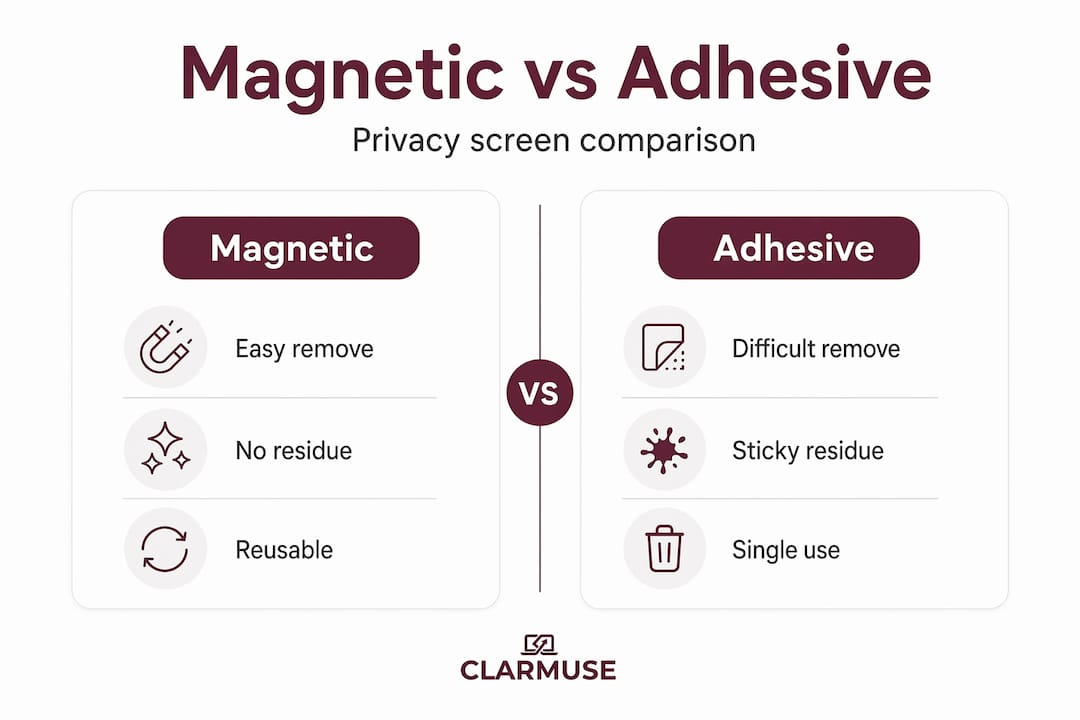 Magnetic vs Adhesive

Privacy screen comparison

Magnetic

Easy remove

No residue

Reusable

VS

Adhesive

Difficult remove

Sticky residue

Single use

CLARMUSE